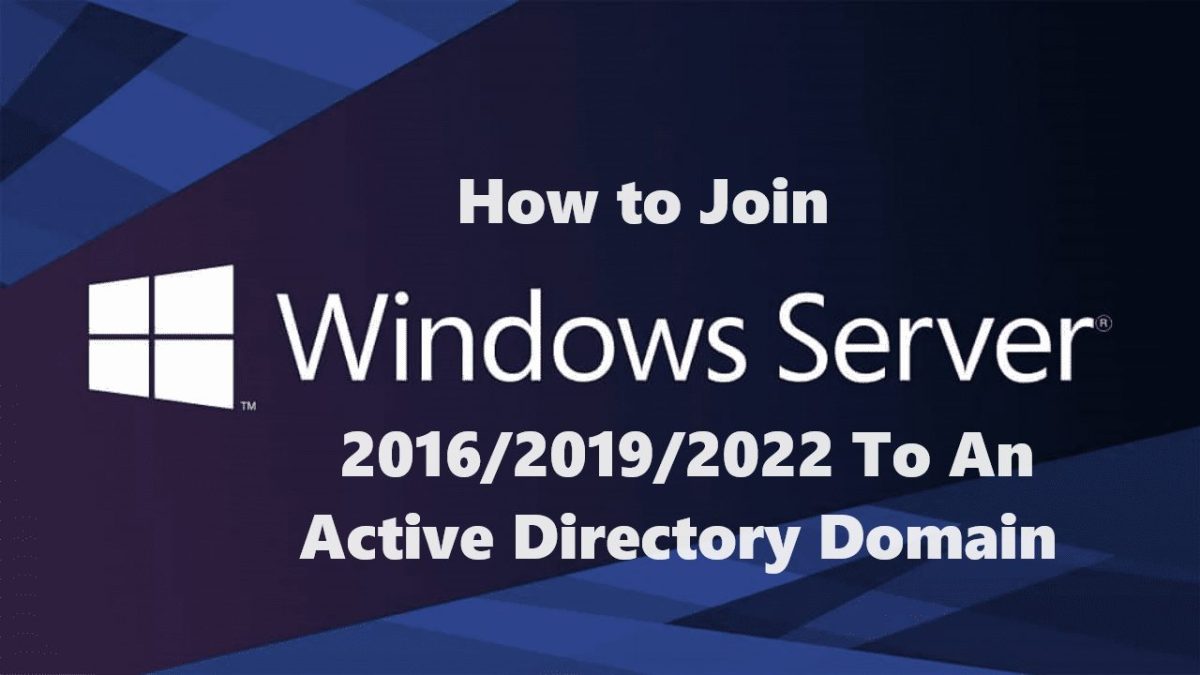 How to Join

Windows Server®

™

2016/2019/2022 To An Active Directory Domain